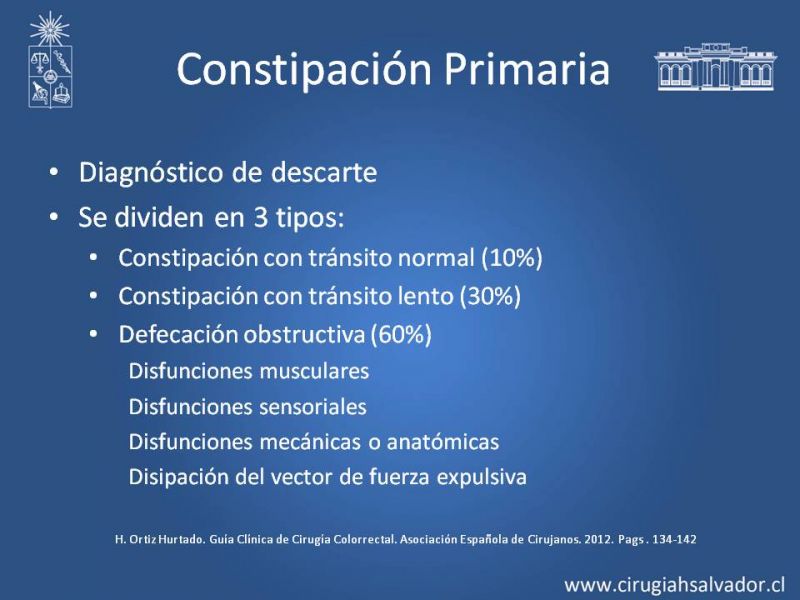 Constipación Primaria

• Diagnóstico de descarte
• Se dividen en 3 tipos:
  • Constipación con tránsito normal (10%)
  • Constipación con tránsito lento (30%)
  • Defecación obstructiva (60%)
    Disfunciones musculares
    Disfunciones sensoriales
    Disfunciones mecánicas o anatómicas
    Disipación del vector de fuerza expulsiva

H. Ortiz Hurtado. Guía Clínica de Cirugía Colorrectal. Asociación Española de Cirujanos. 2012. Pags . 134-142

www.cirugiahsalvador.cl